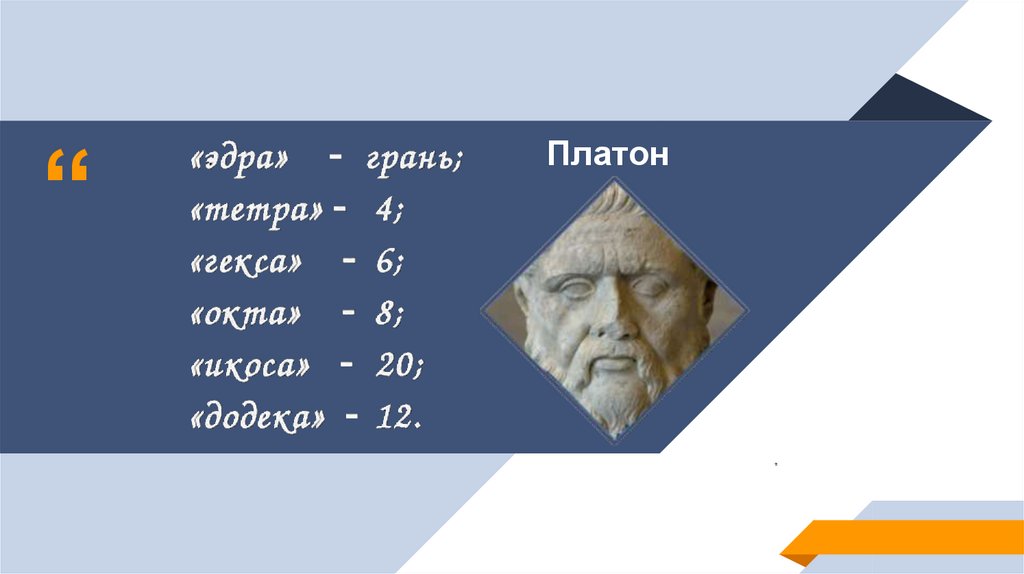 “

«эдра» - грань;
«тетра» - 4;
«гекса» - 6;
«окта» - 8;
«икоса» - 20;
«додека» - 12.

Платон